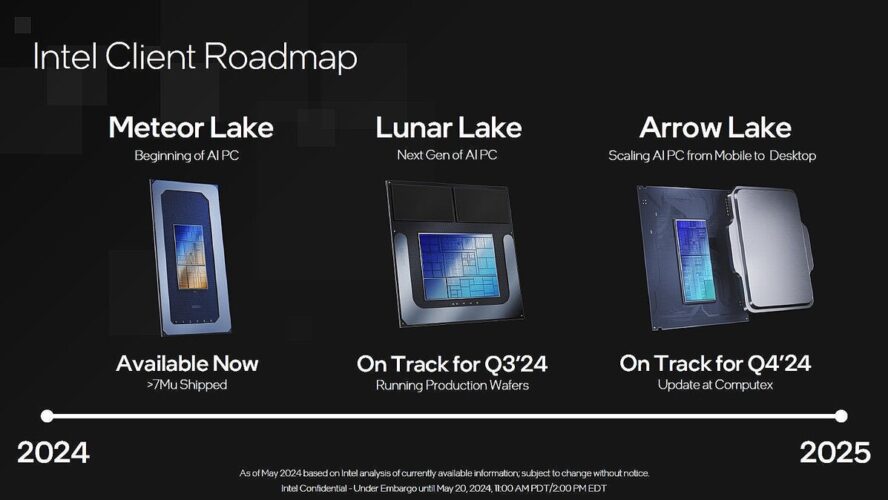 Intel Client Roadmap

Meteor Lake
Beginning of AI PC

Available Now
>7Mu Shipped

Lunar Lake
Next Gen of AI PC

On Track for Q3'24
Running Production Wafers

Arrow Lake
Scaling AI PC from Mobile to Desktop

On Track for Q4'24
Update at Computex

2024

2025

As of May 2024 based on Intel analysis of currently available information; subject to change without notice.
Intel Confidential - Under Embargo until May 20, 2024, 11:00 AM PDT/2:00 PM EDT